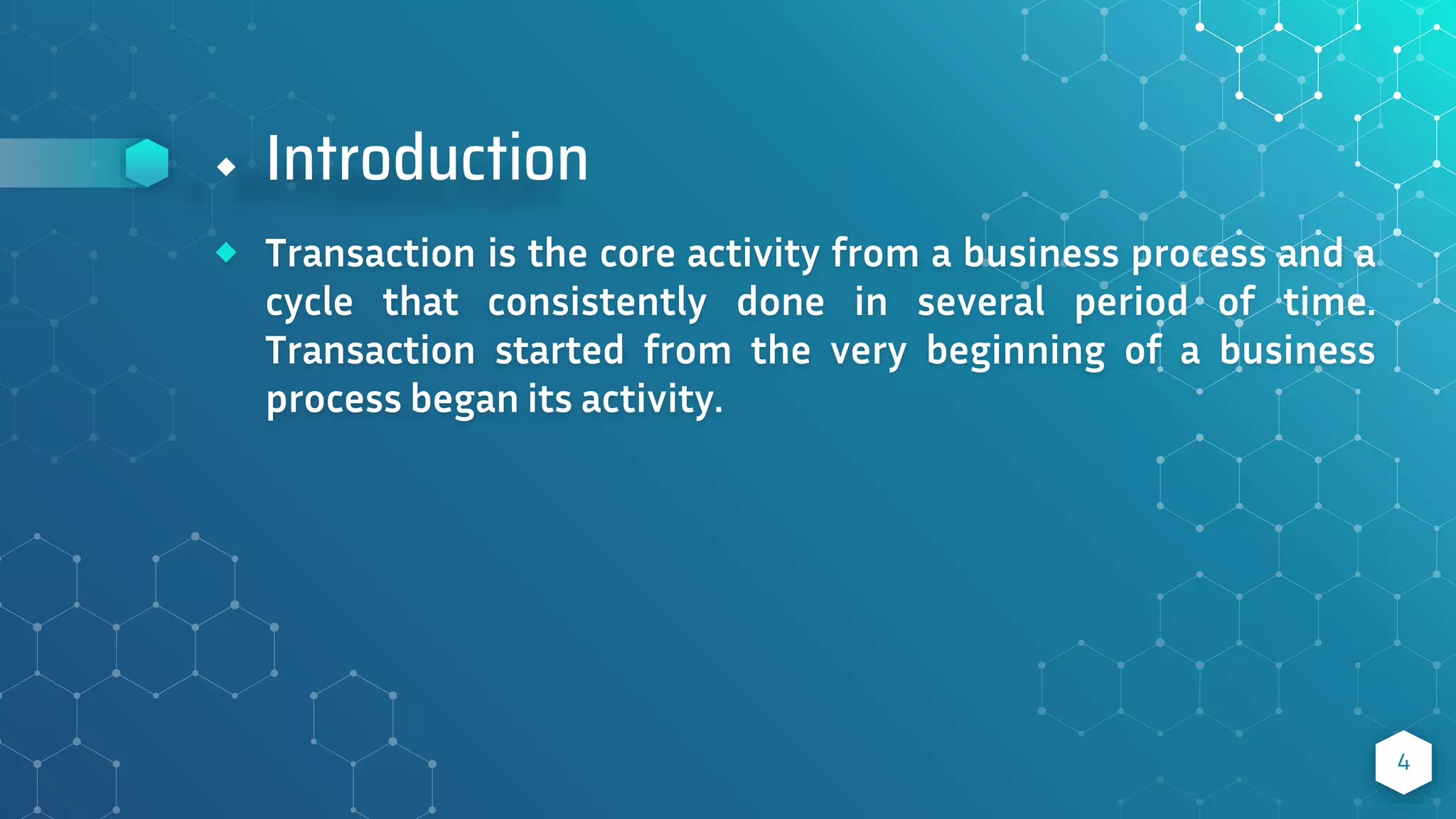 Introduction

Transaction is the core activity from a business process and a cycle that consistently done in several period of time. Transaction started from the very beginning of a business process began its activity.

4